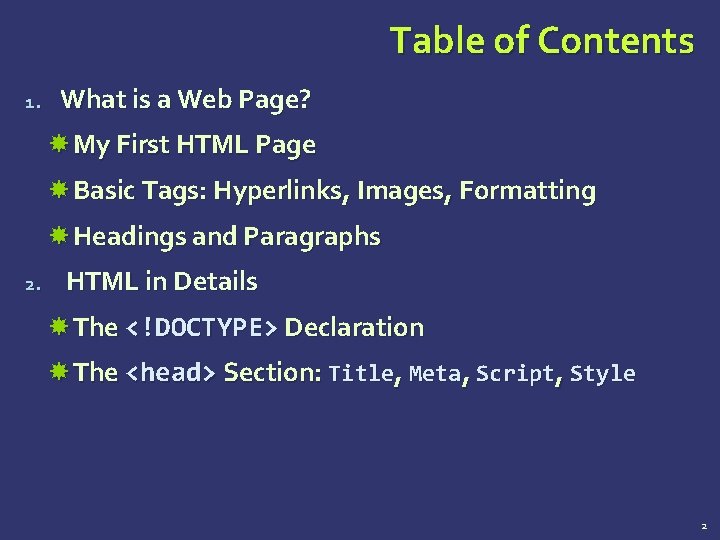 Table of Contents

1. What is a Web Page?

My First HTML Page

Basic Tags: Hyperlinks, Images, Formatting

Headings and Paragraphs

2. HTML in Details

The <!DOCTYPE> Declaration

The <head> Section: Title, Meta, Script, Style

2